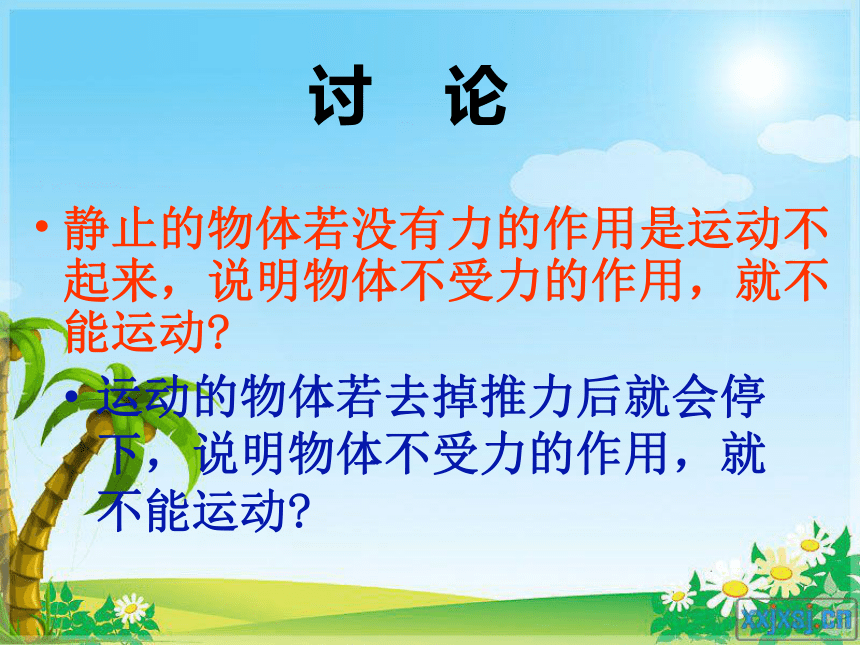 讨 论

• 静止的物体若没有力的作用是运动不起来，说明物体不受力的作用，就不能运动?

• 运动的物体若去掉推力后就会停下，说明物体不受力的作用，就不能运动?

xxjxsj.cn